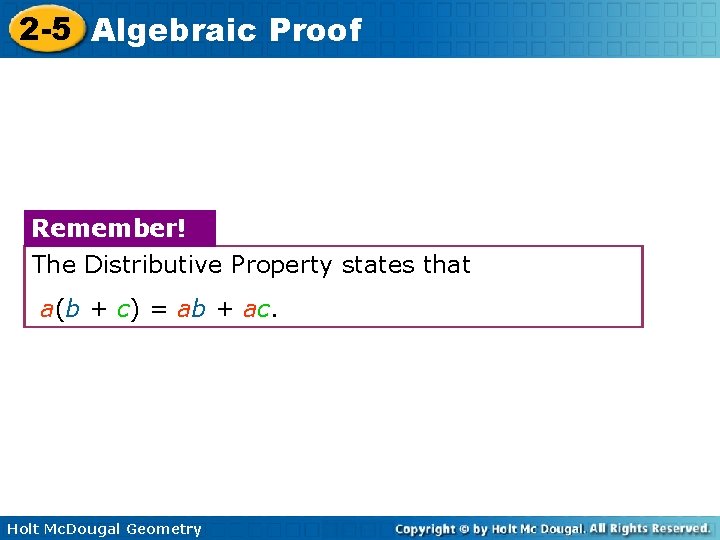 2-5 Algebraic Proof

Remember!

The Distributive Property states that

$a(b + c) = ab + ac$.

Holt McDougal Geometry

Copyright © by Holt Mc Dougal. All Rights Reserved.